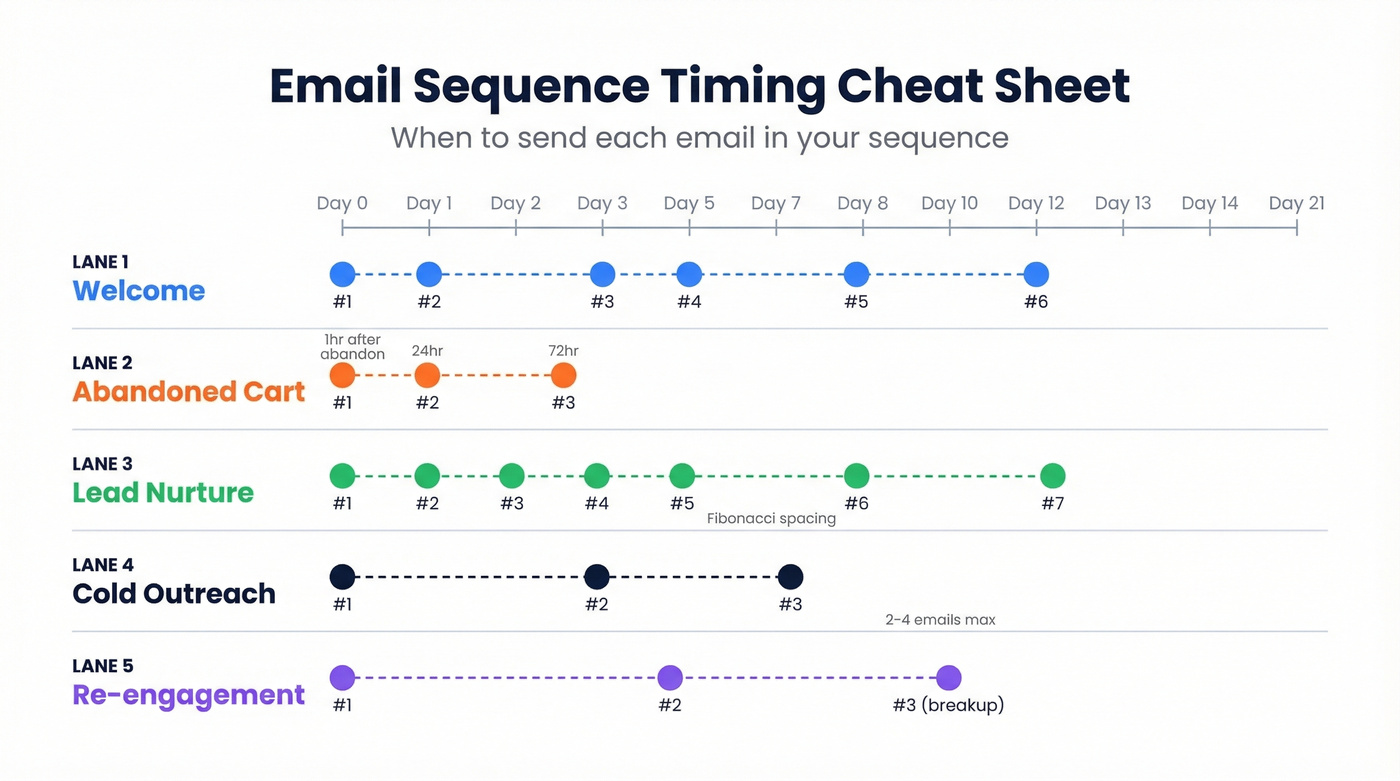 Email Sequence Timing Cheat Sheet

When to send each email in your sequence

Day 0 Day 1 Day 2 Day 3 Day 5 Day 7 Day 8 Day 10 Day 12 Day 13 Day 14 Day 21

LANE 1
Welcome
#1 #2 #3 #4 #5 #6

LANE 2
Abandoned Cart
1hr after abandon 24hr 72hr
#1 #2 #3

LANE 3
Lead Nurture
#1 #2 #3 #4 #5 #6 #7
Fibonacci spacing

LANE 4
Cold Outreach
#1 #2 #3
2-4 emails max

LANE 5
Re-engagement
#1 #2 #3 (breakup)